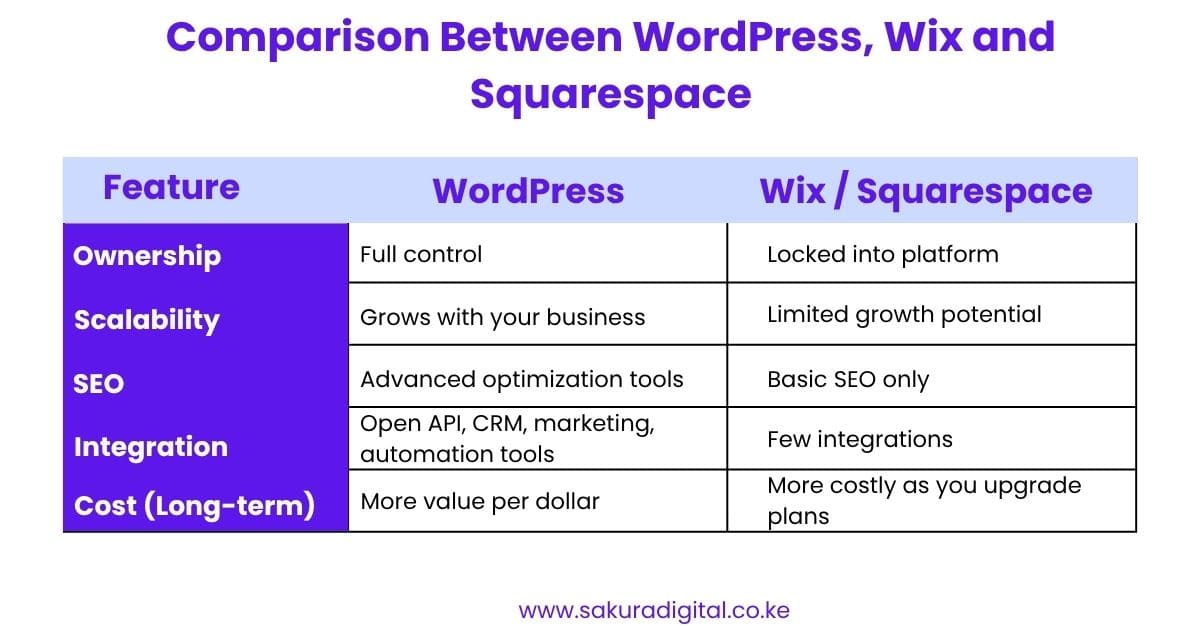 Comparison Between WordPress, Wix and Squarespace

| Feature | WordPress | Wix / Squarespace |
|---|---|---|
| Ownership | Full control | Locked into platform |
| Scalability | Grows with your business | Limited growth potential |
| SEO | Advanced optimization tools | Basic SEO only |
| Integration | Open API, CRM, marketing, automation tools | Few integrations |
| Cost (Long-term) | More value per dollar | More costly as you upgrade plans |

www.sakuradigital.co.ke